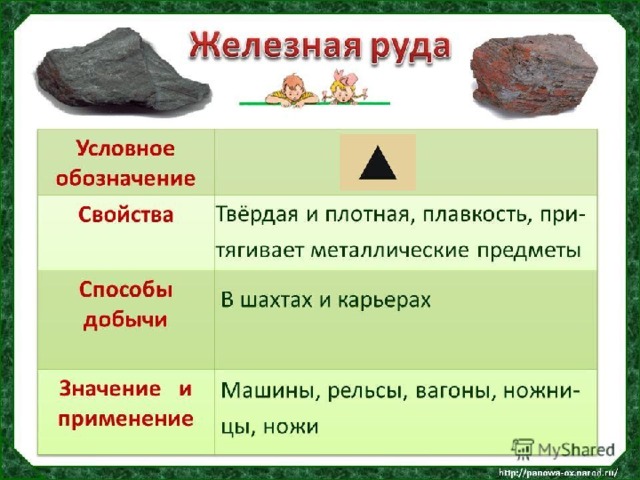 Железная руда

| Условное обозначение | ▲ |
|---|---|
| Свойства | Твёрдая и плотная, плавкость, притягивает металлические предметы |
| Способы добычи | В шахтах и карьерах |
| Значение и применение | Машины, рельсы, вагоны, ножницы, ножи |

MyShared

http://panowa-ox.narod.ru/